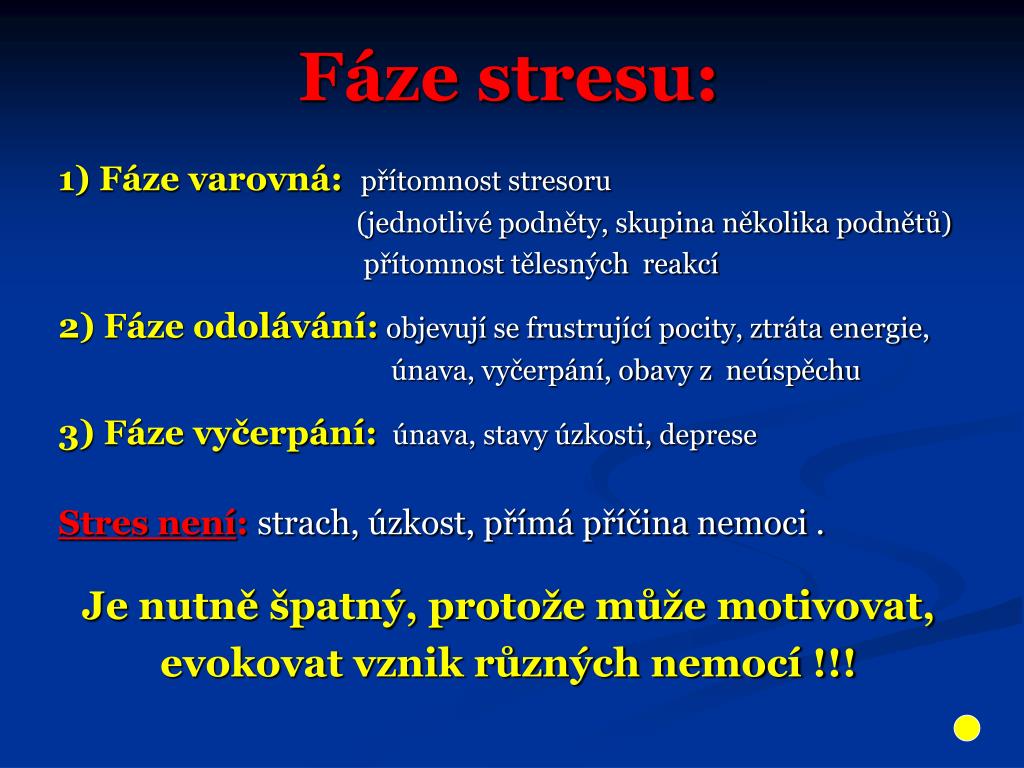 Fáze stresu:

1) Fáze varovná: přítomnost stresoru
(jednotlivé podněty, skupina několika podnětů)
přítomnost tělesných reakcí

2) Fáze odolávání: objevují se frustrující pocity, ztráta energie, únava, vyčerpání, obavy z neúspěchu

3) Fáze vyčerpání: únava, stavy úzkosti, deprese

Stres není: strach, úzkost, přímá příčina nemoci .

Je nutně špatný, protože může motivovat, evokovat vznik různých nemocí !!!